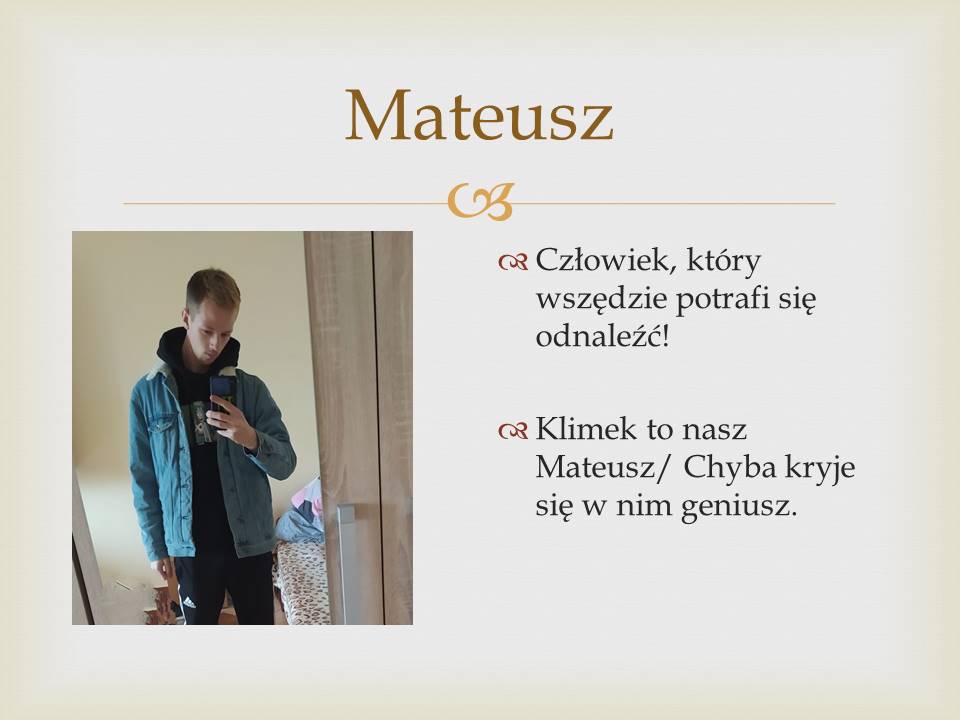 Mateusz

Człowiek, który wszędzie potrafi się odnaleźć!

Klimek to nasz Mateusz/ Chyba kryje się w nim geniusz.